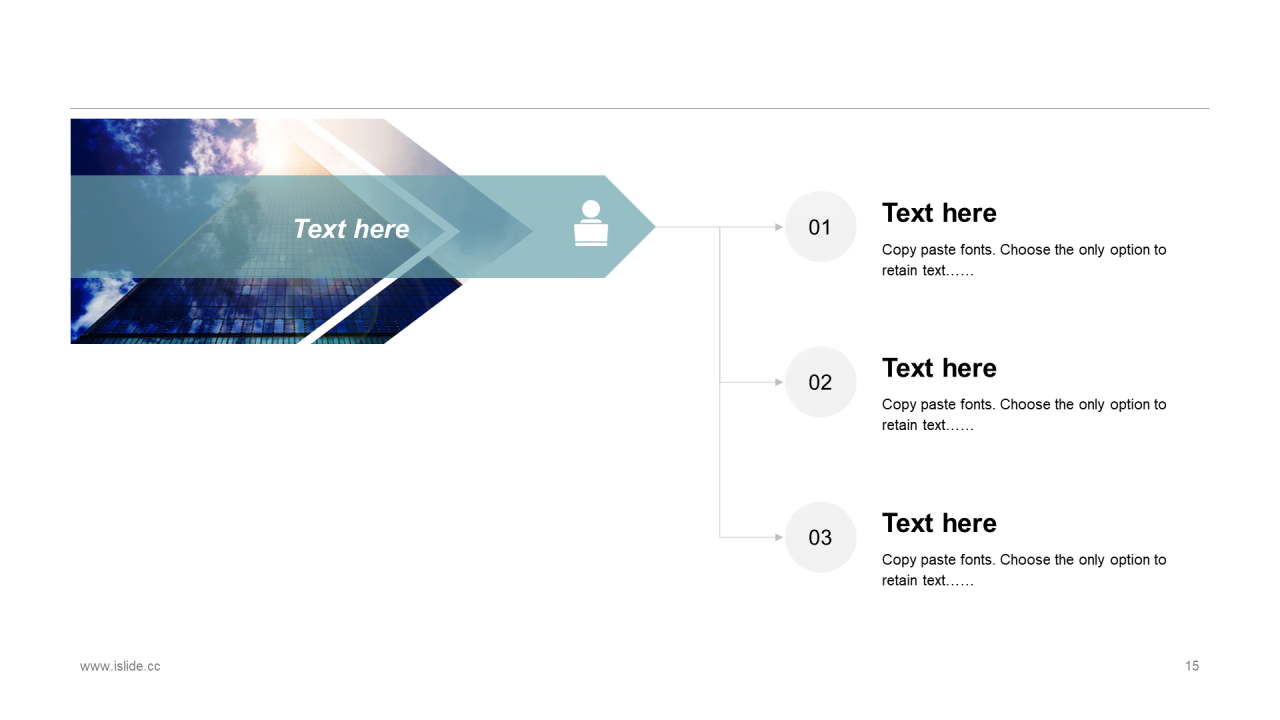 Text here

01

Text here

Copy paste fonts. Choose the only option to retain text……

02

Text here

Copy paste fonts. Choose the only option to retain text……

03

Text here

Copy paste fonts. Choose the only option to retain text……

www.islide.cc

15